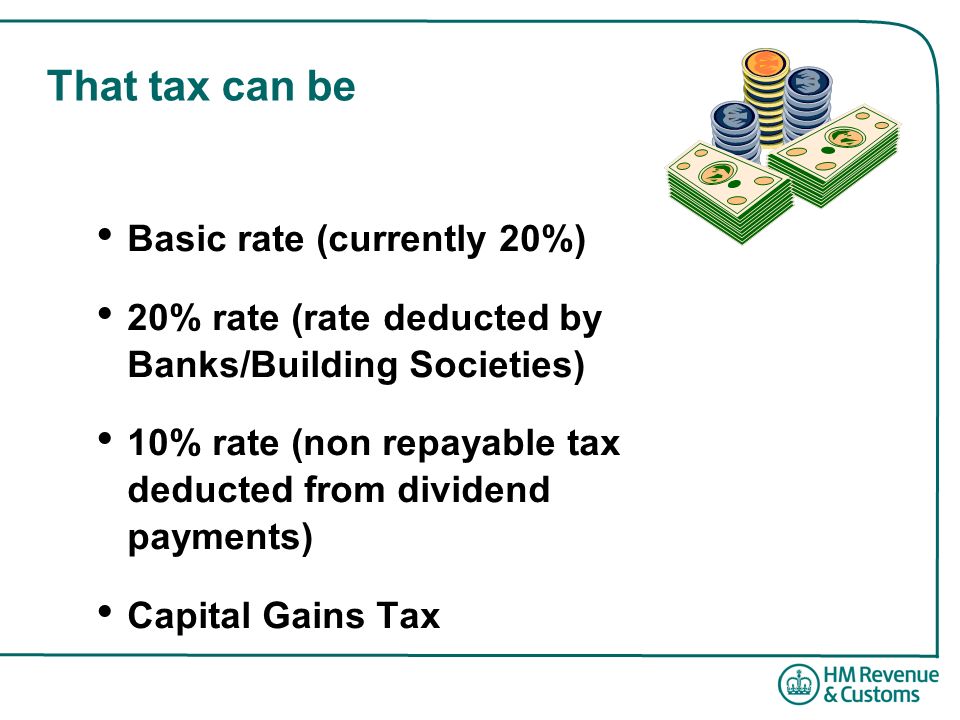 That tax can be

• Basic rate (currently 20%)

• 20% rate (rate deducted by Banks/Building Societies)

• 10% rate (non repayable tax deducted from dividend payments)

• Capital Gains Tax

HM Revenue & Customs